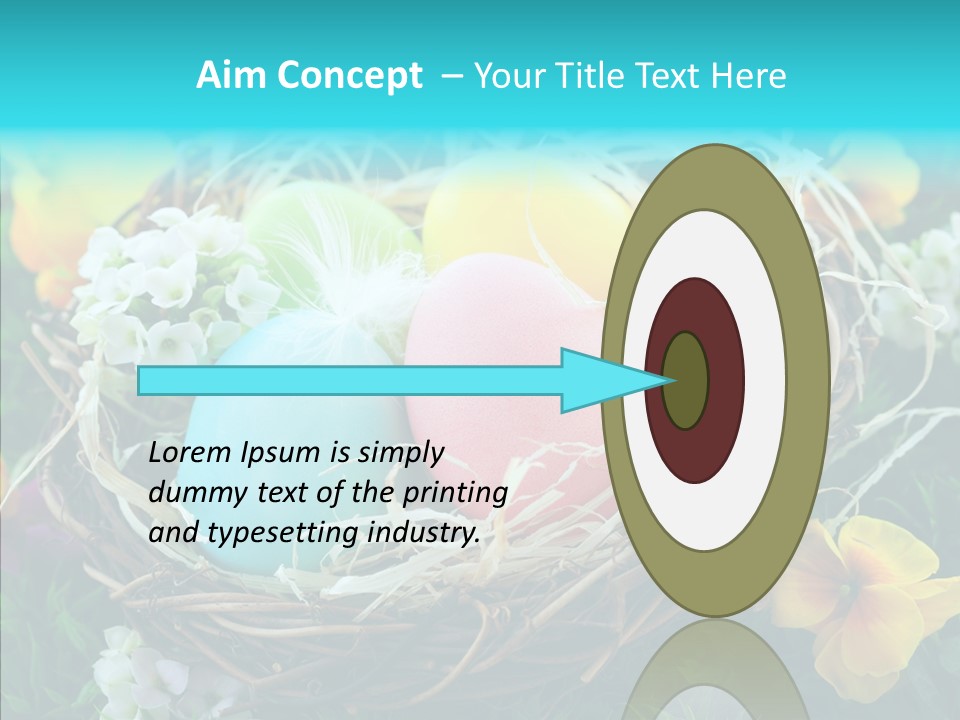 Aim Concept – Your Title Text Here

Lorem Ipsum is simply dummy text of the printing and typesetting industry.